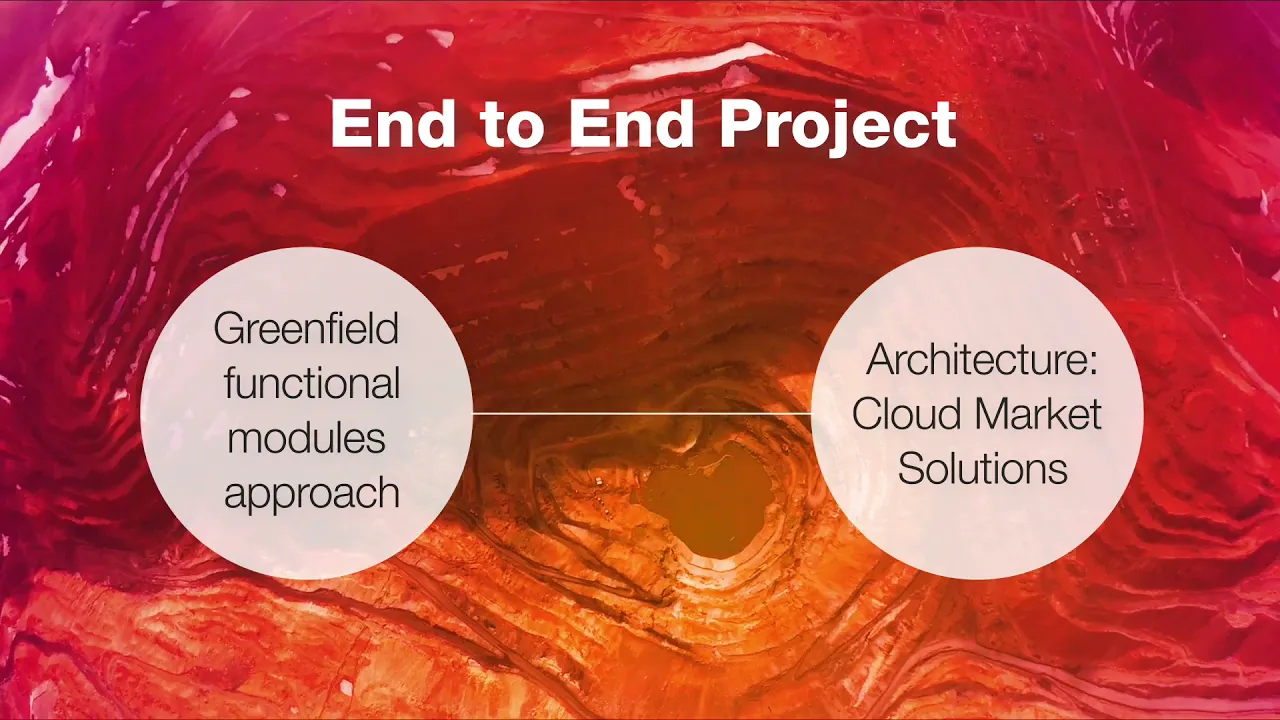 End to End Project

Greenfield functional modules approach

Architecture: Cloud Market Solutions